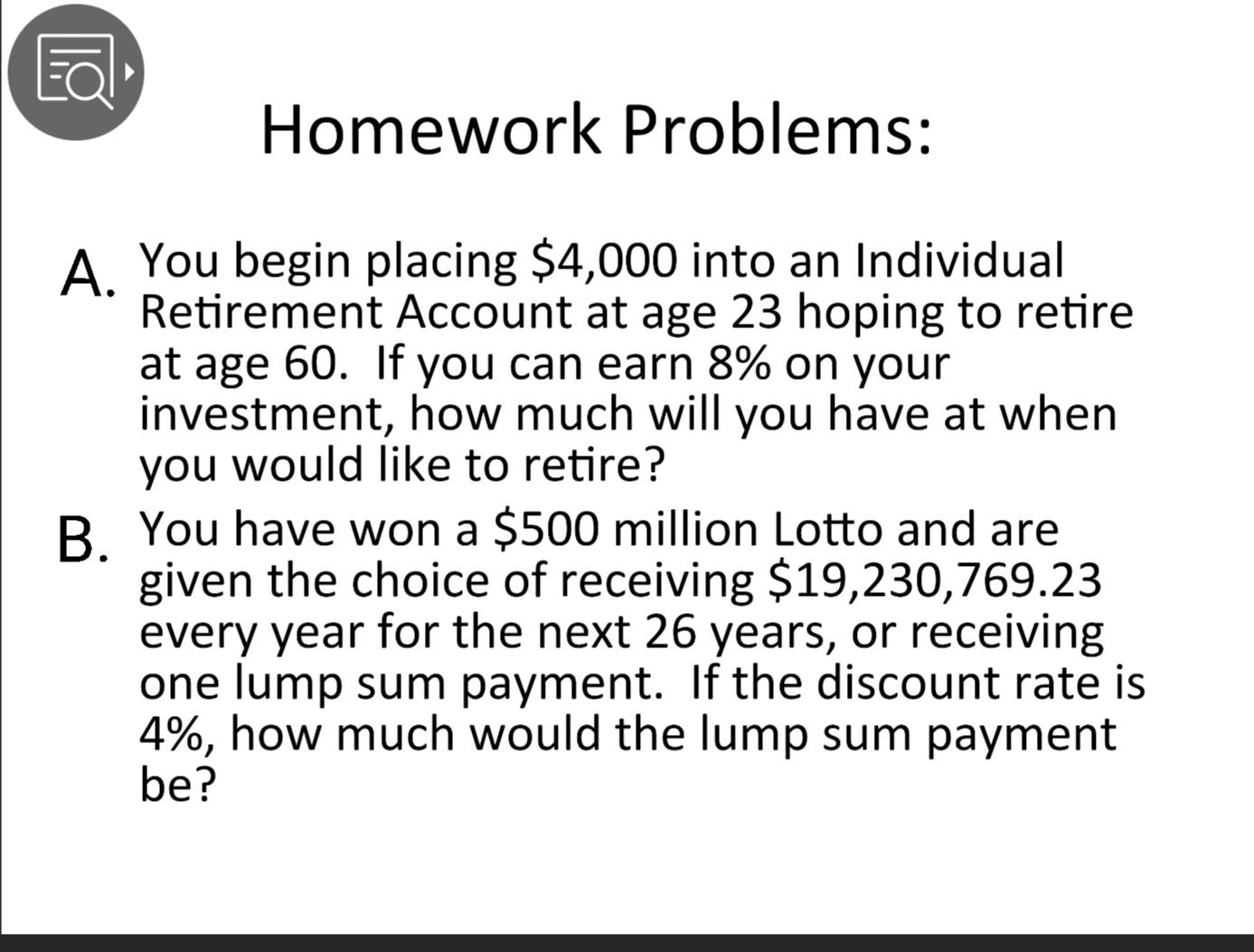 Homework Problems:

A. You begin placing \$4,000 into an Individual Retirement Account at age 23 hoping to retire at age 60. If you can earn 8% on your investment, how much will you have at when you would like to retire?

B. You have won a \$500 million Lotto and are given the choice of receiving \$19,230,769.23 every year for the next 26 years, or receiving one lump sum payment. If the discount rate is 4%, how much would the lump sum payment be?